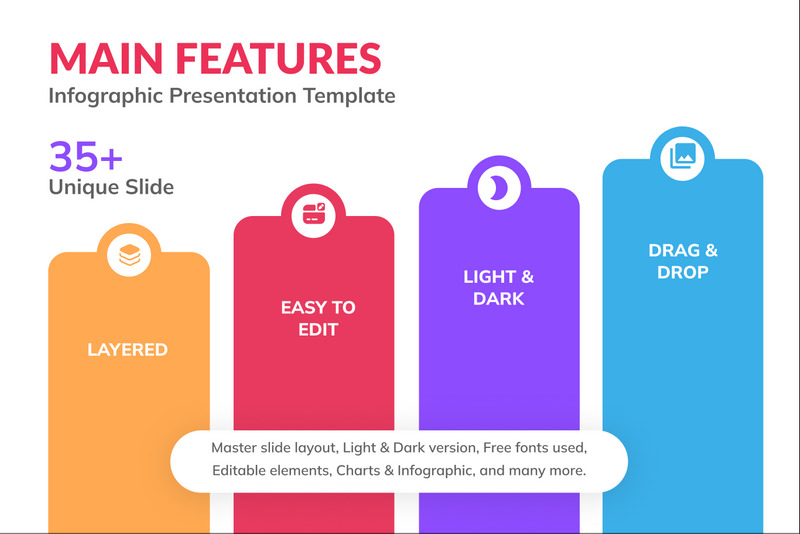 MAIN FEATURES
Infographic Presentation Template

35+
Unique Slide

LAYERED

EASY TO EDIT

LIGHT & DARK

DRAG & DROP

Master slide layout, Light & Dark version, Free fonts used, Editable elements, Charts & Infographic, and many more.